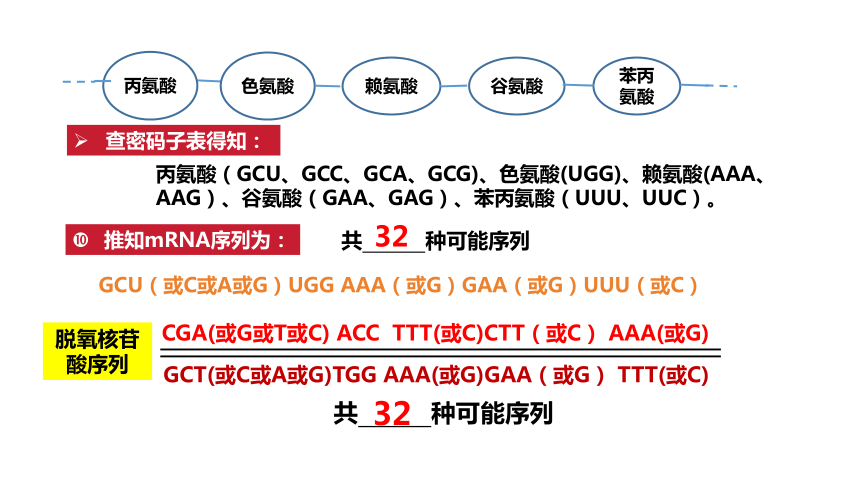 丙氨酸 色氨酸 赖氨酸 谷氨酸 苯丙氨酸

➢ 查密码子表得知：

丙氨酸（GCU、GCC、GCA、GCG)、色氨酸(UGG)、赖氨酸(AAA、AAG）、谷氨酸（GAA、GAG）、苯丙氨酸（UUU、UUC）。

⑩ 推知mRNA序列为： 共 32 种可能序列

GCU（或C或A或G）UGG AAA（或G）GAA（或G）UUU（或C）

脱氧核苷酸序列

CGA(或G或T或C) ACC TTT(或C)CTT（或C） AAA(或G)

GCT(或C或A或G)TGG AAA(或G)GAA（或G） TTT(或C)

共 32 种可能序列